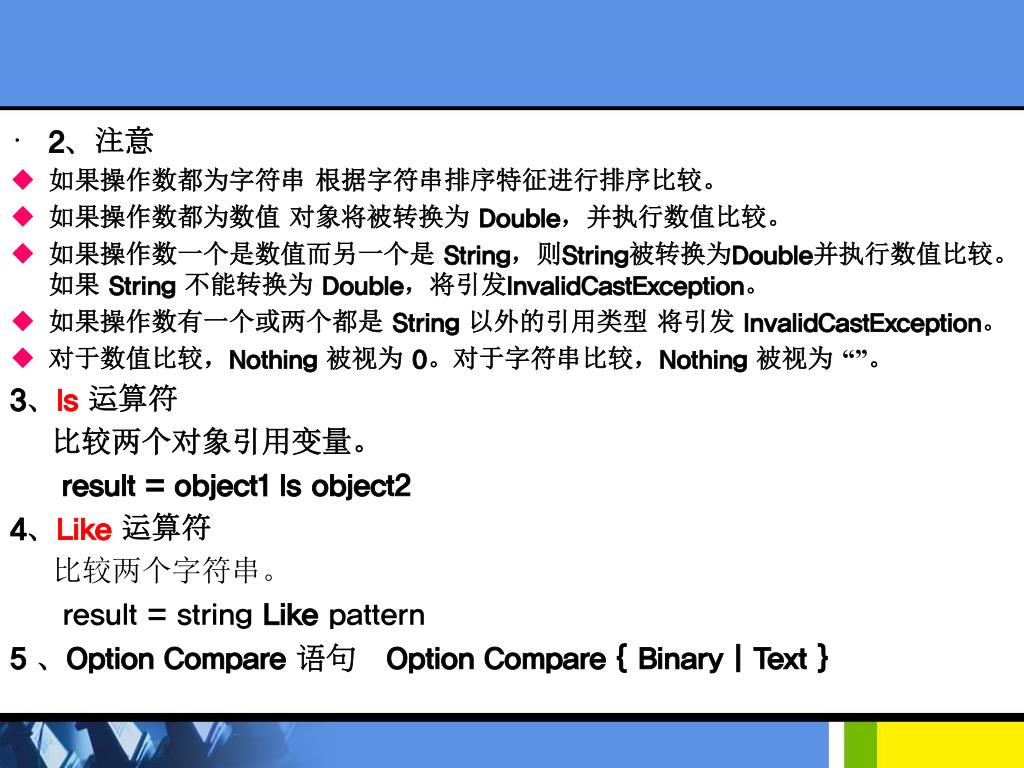 · 2、注意

◆ 如果操作数都为字符串 根据字符串排序特征进行排序比较。

◆ 如果操作数都为数值 对象将被转换为 Double，并执行数值比较。

◆ 如果操作数一个是数值而另一个是 String，则String被转换为Double并执行数值比较。如果 String 不能转换为 Double，将引发InvalidCastException。

◆ 如果操作数有一个或两个都是 String 以外的引用类型 将引发 InvalidCastException。

◆ 对于数值比较，Nothing 被视为 0。对于字符串比较，Nothing 被视为 “”。

3、Is 运算符

比较两个对象引用变量。

result = object1 Is object2

4、Like 运算符

比较两个字符串。

result = string Like pattern

5 、Option Compare 语句 Option Compare { Binary | Text }